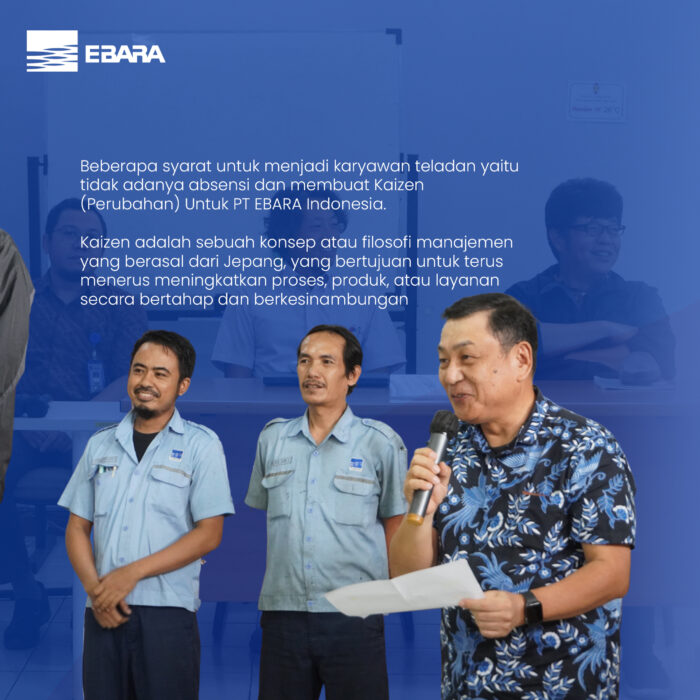 EBARA

Beberapa syarat untuk menjadi karyawan teladan yaitu tidak adanya absensi dan membuat Kaizen (Perubahan) Untuk PT EBARA Indonesia.

Kaizen adalah sebuah konsep atau filosofi manajemen yang berasal dari Jepang, yang bertujuan untuk terus menerus meningkatkan proses, produk, atau layanan secara bertahap dan berkesinambungan